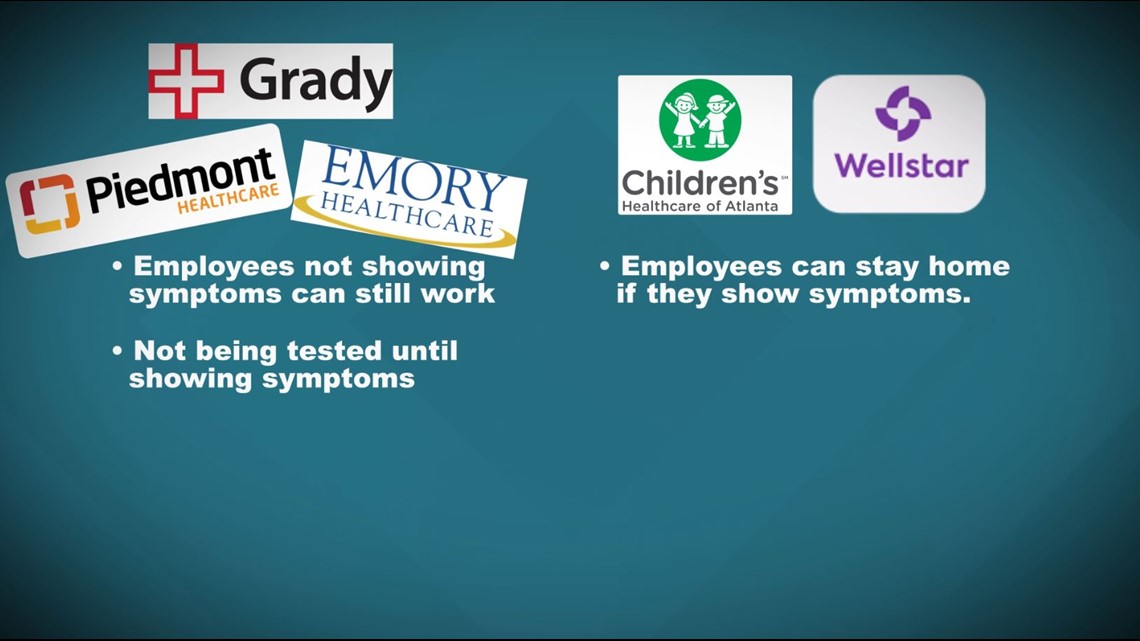 Grady

Piedmont HEALTHCARE

EMORY HEALTHCARE

• Employees not showing symptoms can still work

• Not being tested until showing symptoms

Children's Healthcare of Atlanta

Wellstar

• Employees can stay home if they show symptoms.